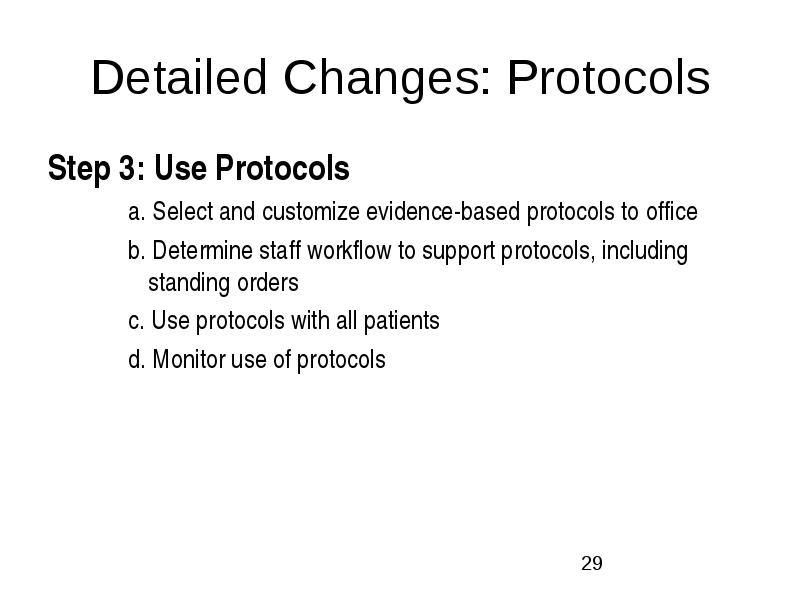 Detailed Changes: Protocols

Step 3: Use Protocols

a. Select and customize evidence-based protocols to office

b. Determine staff workflow to support protocols, including standing orders

c. Use protocols with all patients

d. Monitor use of protocols

29